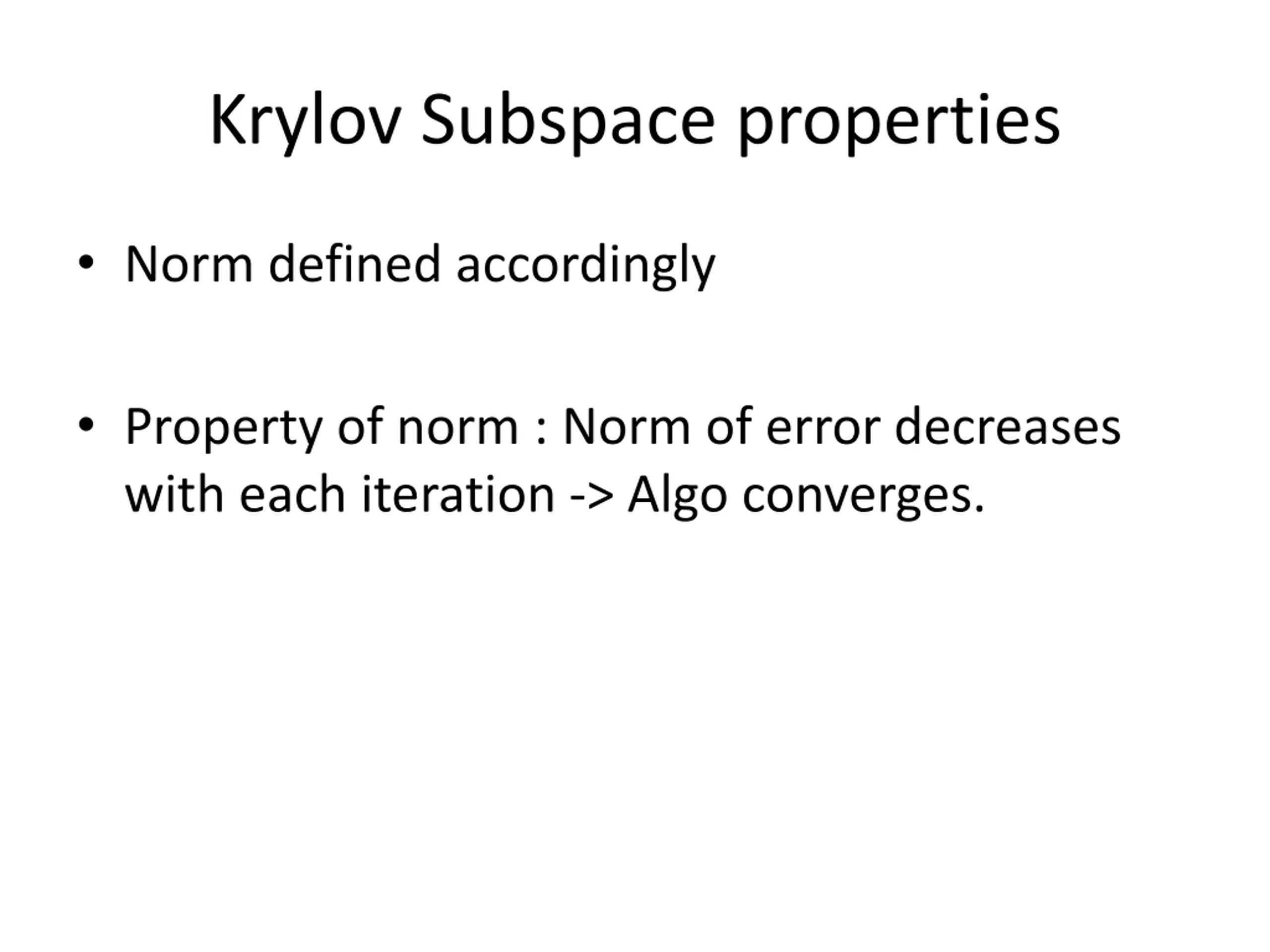 Krylov Subspace properties

• Norm defined accordingly

• Property of norm : Norm of error decreases with each iteration -> Algo converges.